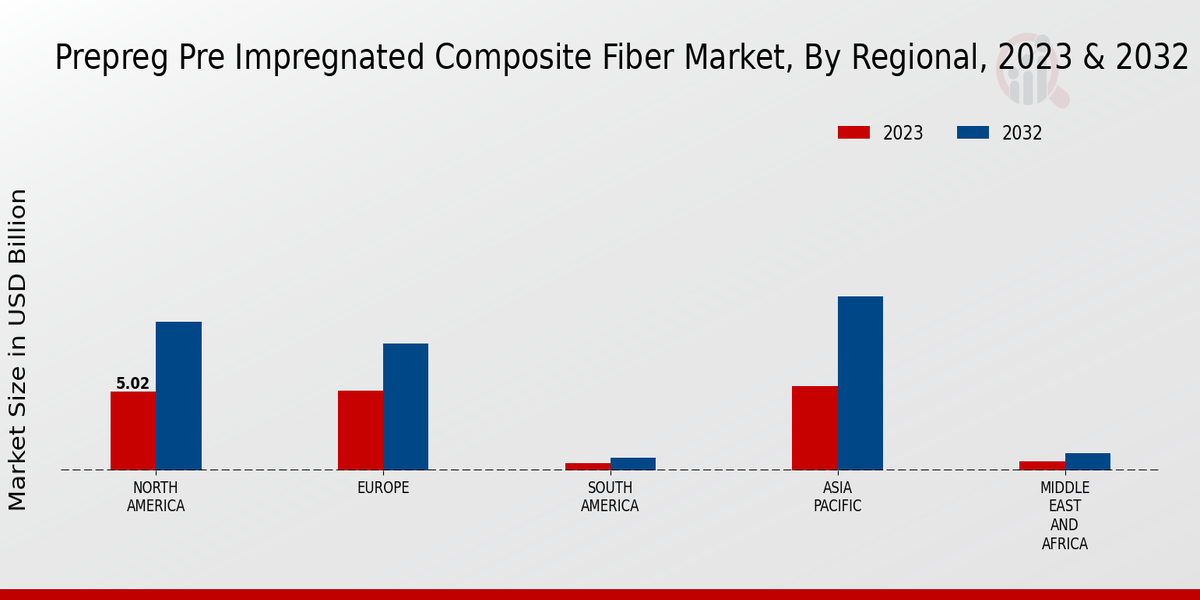 Prepreg Pre Impregnated Composite Fiber Market, By Regional, 2023 & 2032

2023
2032

Market Size in USD Billion

5.02

NORTH AMERICA
EUROPE
SOUTH AMERICA
ASIA PACIFIC
MIDDLE EAST AND AFRICA